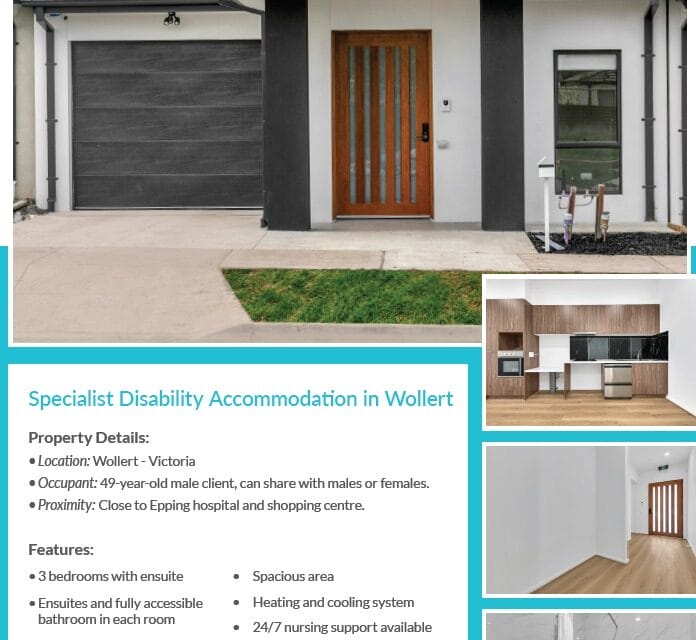 Specialist Disability Accommodation in Wollert

Property Details:
• Location: Wollert - Victoria
• Occupant: 49-year-old male client, can share with males or females.
• Proximity: Close to Epping hospital and shopping centre.

Features:
• 3 bedrooms with ensuite
• Ensuites and fully accessible bathroom in each room

• Spacious area
• Heating and cooling system
• 24/7 nursing support available